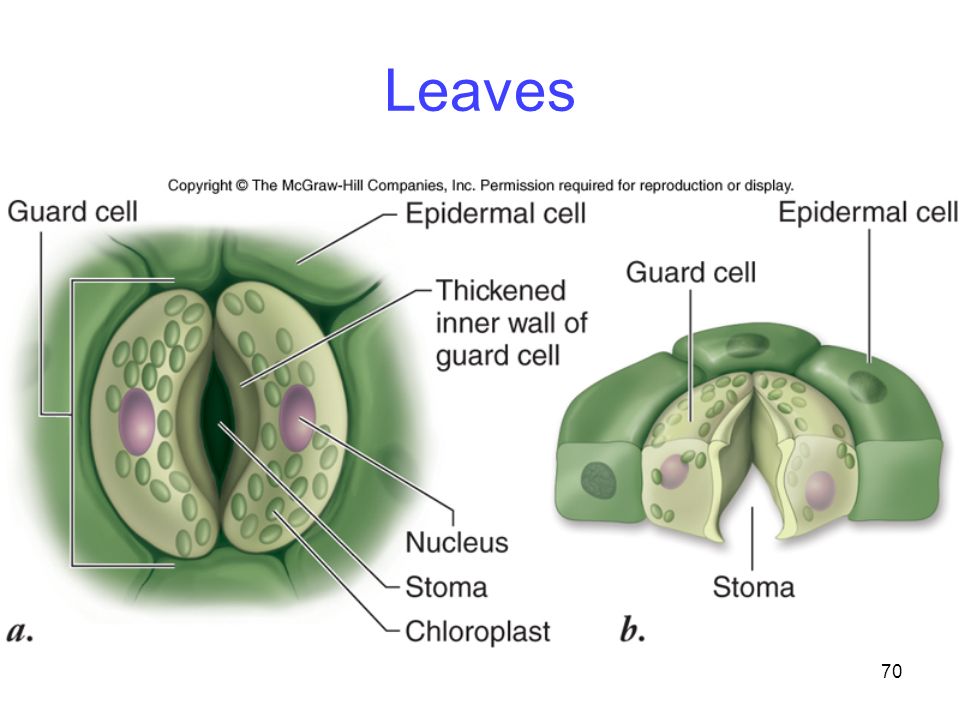 Leaves

Copyright © The McGraw-Hill Companies, Inc. Permission required for reproduction or display.

Guard cell

Epidermal cell

Thickened inner wall of guard cell

Nucleus

Stoma

Chloroplast

a.

Epidermal cell

Guard cell

Stoma

b.

70